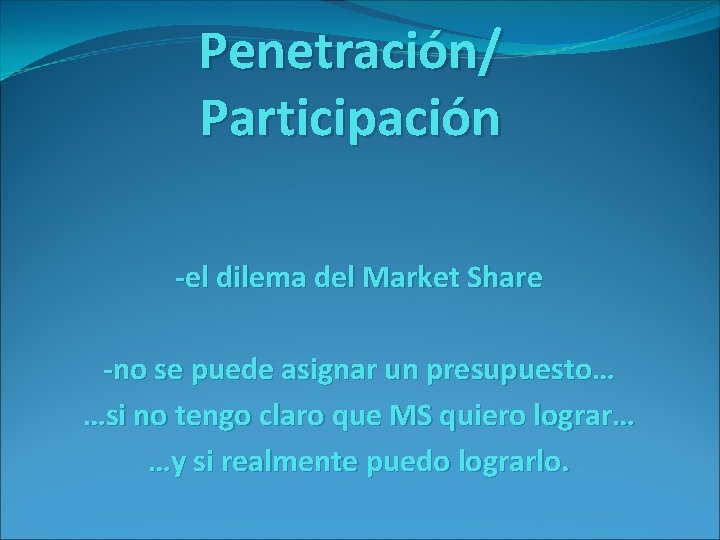 Penetración/ Participación

-el dilema del Market Share

-no se puede asignar un presupuesto…
…si no tengo claro que MS quiero lograr…
…y si realmente puedo lograrlo.